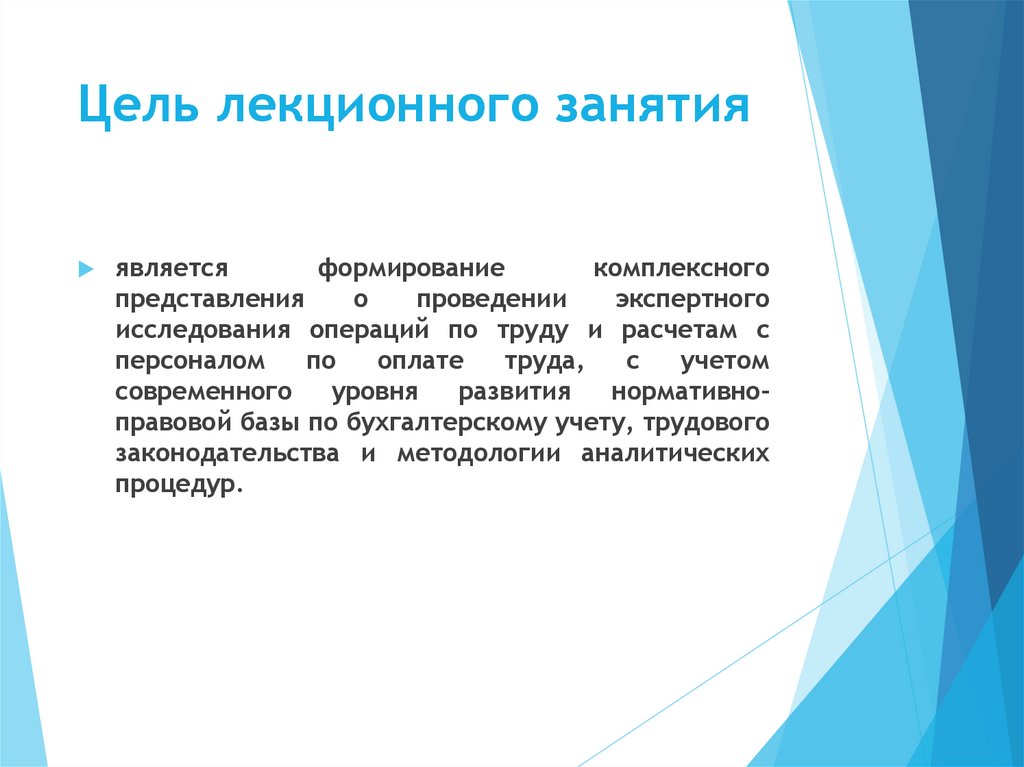 Цель лекционного занятия

является формирование комплексного представления о проведении экспертного исследования операций по труду и расчетам с персоналом по оплате труда, с учетом современного уровня развития нормативно-правовой базы по бухгалтерскому учету, трудового законодательства и методологии аналитических процедур.